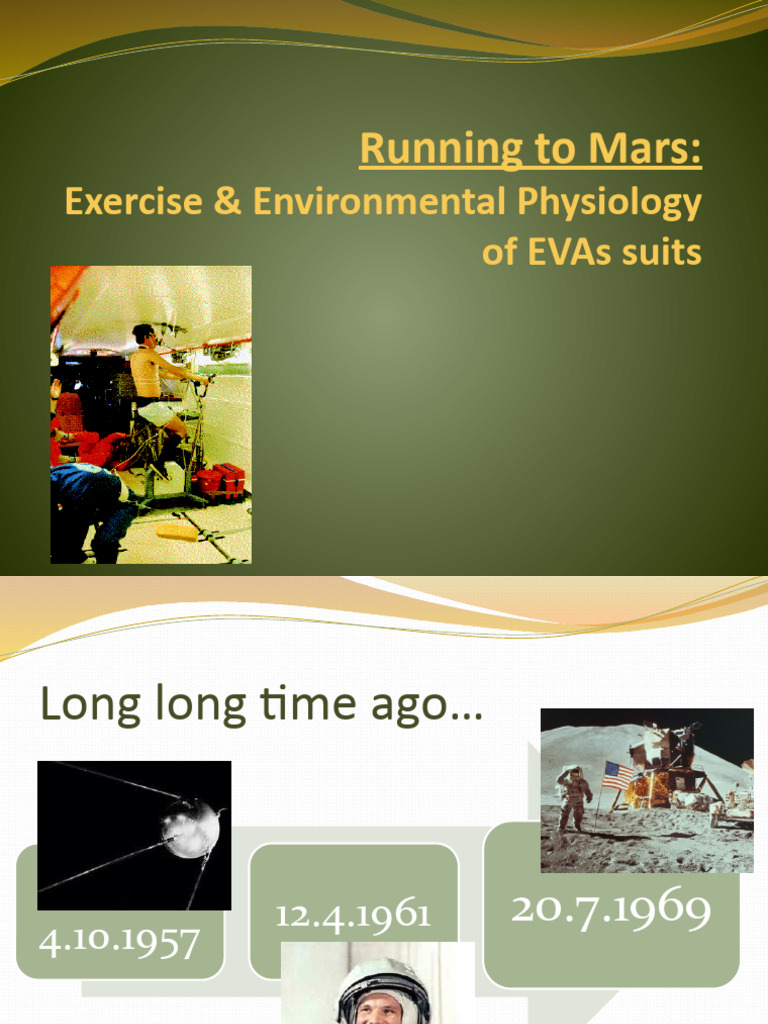 Running to Mars:
Exercise & Environmental Physiology of EVAs suits

Long long time ago…

4.10.1957

12.4.1961

20.7.1969